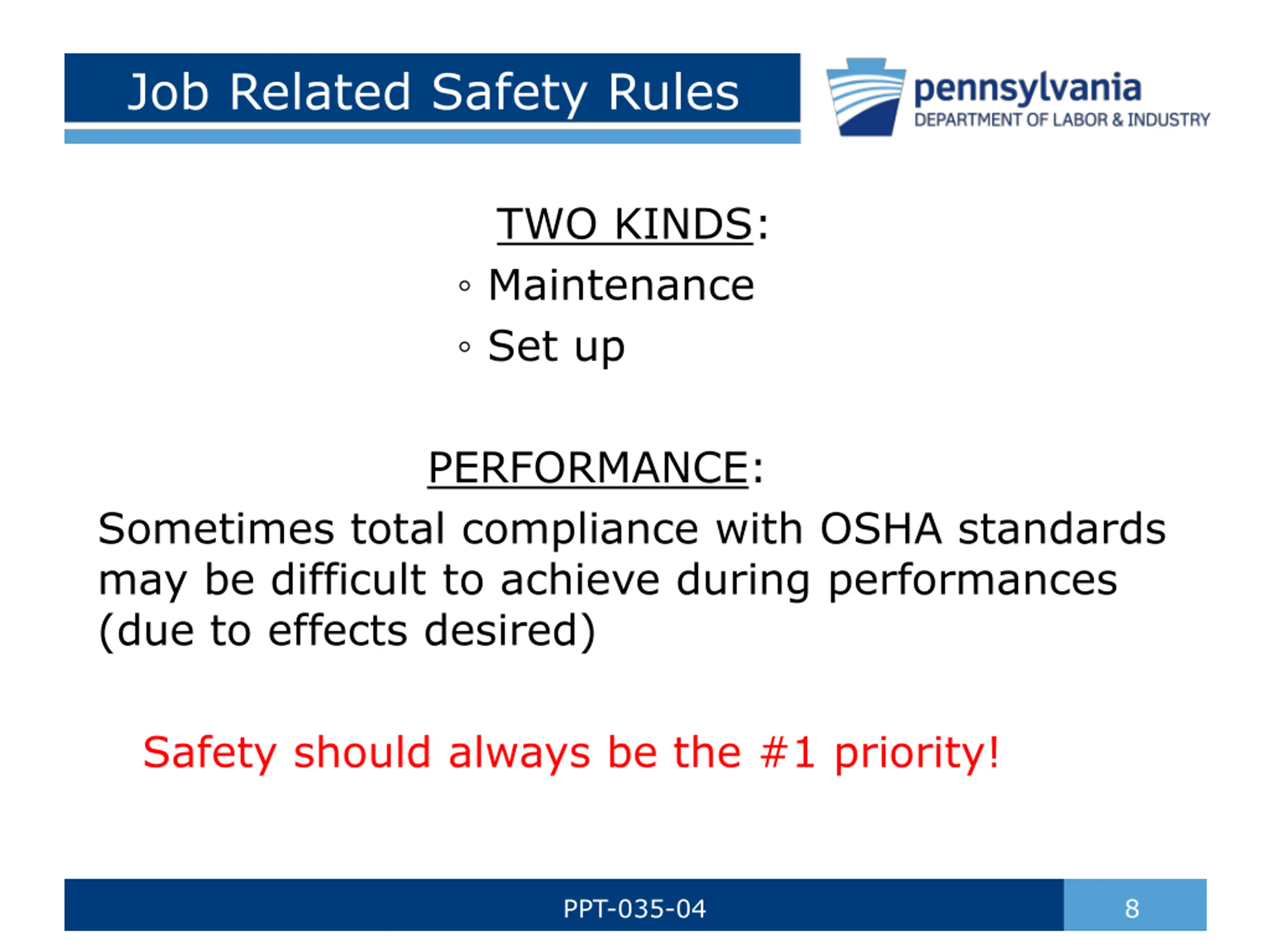 Job Related Safety Rules

pennsylvania
DEPARTMENT OF LABOR & INDUSTRY

TWO KINDS:
◦ Maintenance
◦ Set up

PERFORMANCE:
Sometimes total compliance with OSHA standards may be difficult to achieve during performances (due to effects desired)

Safety should always be the #1 priority!

PPT-035-04

8